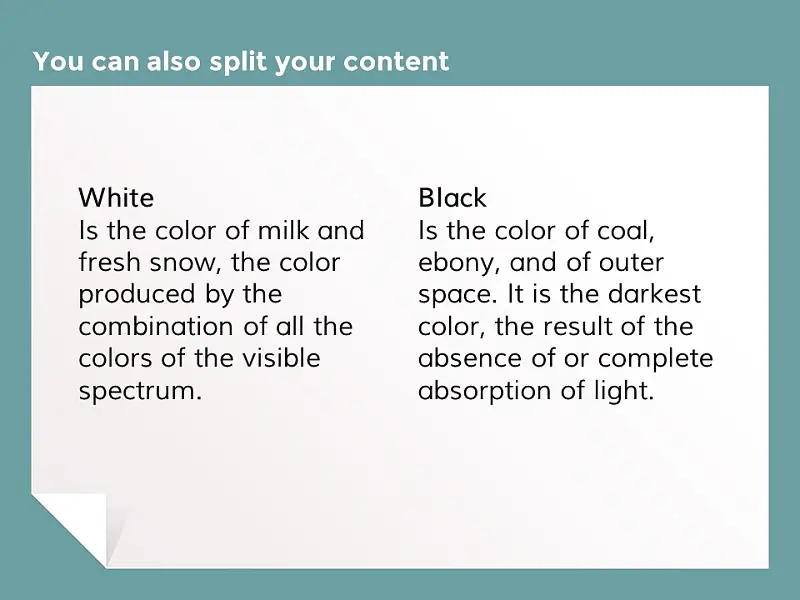 You can also split your content

White
Is the color of milk and fresh snow, the color produced by the combination of all the colors of the visible spectrum.

Black
Is the color of coal, ebony, and of outer space. It is the darkest color, the result of the absence of or complete absorption of light.